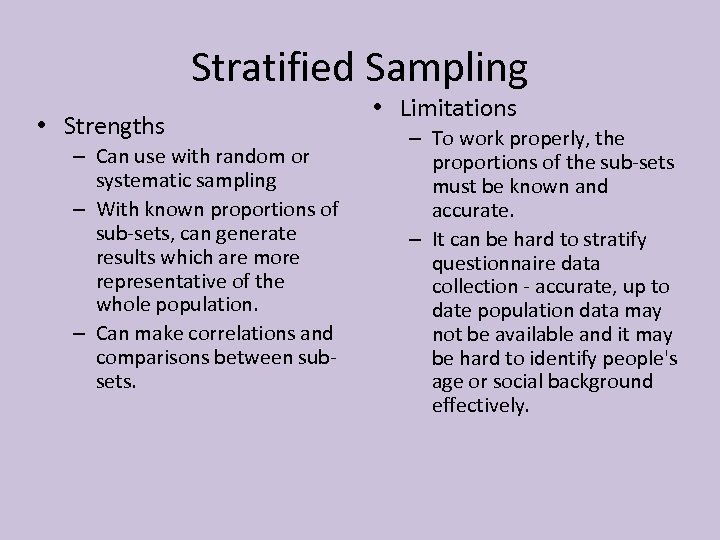 Stratified Sampling

• Strengths
– Can use with random or systematic sampling
– With known proportions of sub-sets, can generate results which are more representative of the whole population.
– Can make correlations and comparisons between sub-sets.

• Limitations
– To work properly, the proportions of the sub-sets must be known and accurate.
– It can be hard to stratify questionnaire data collection - accurate, up to date population data may not be available and it may be hard to identify people's age or social background effectively.